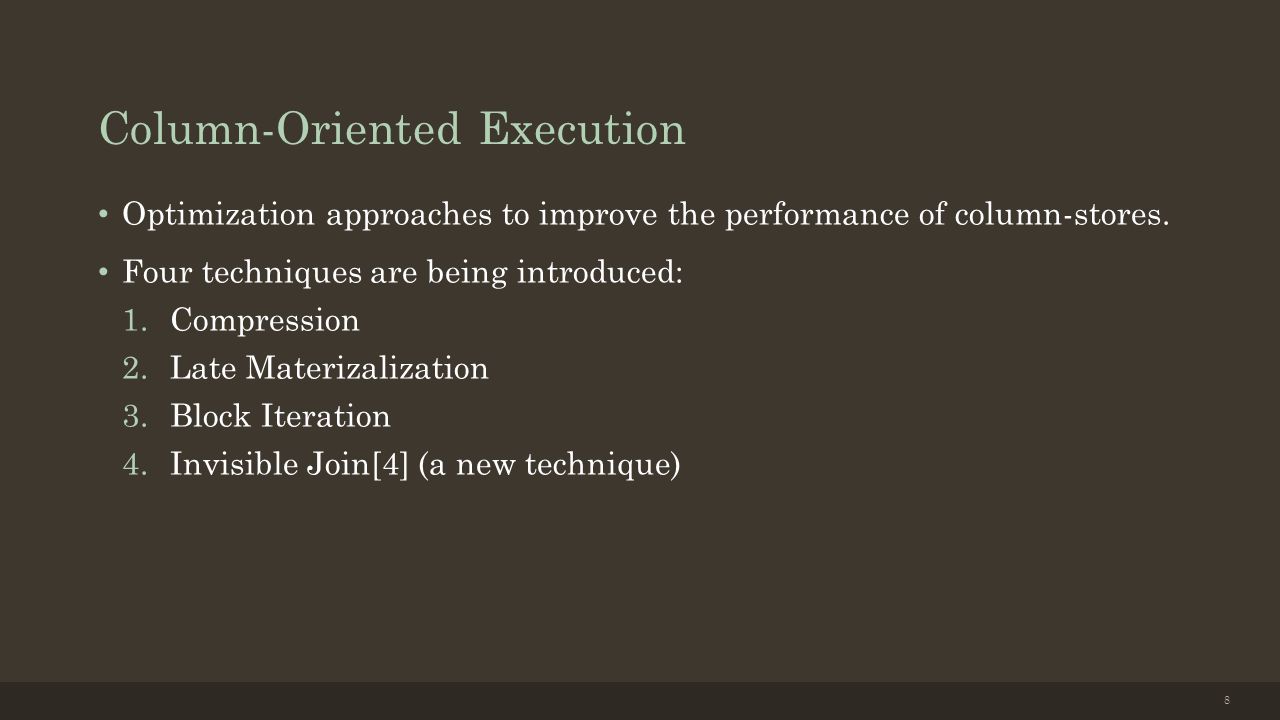 Column-Oriented Execution

• Optimization approaches to improve the performance of column-stores.

• Four techniques are being introduced:
1. Compression
2. Late Materizalization
3. Block Iteration
4. Invisible Join[4] (a new technique)

8